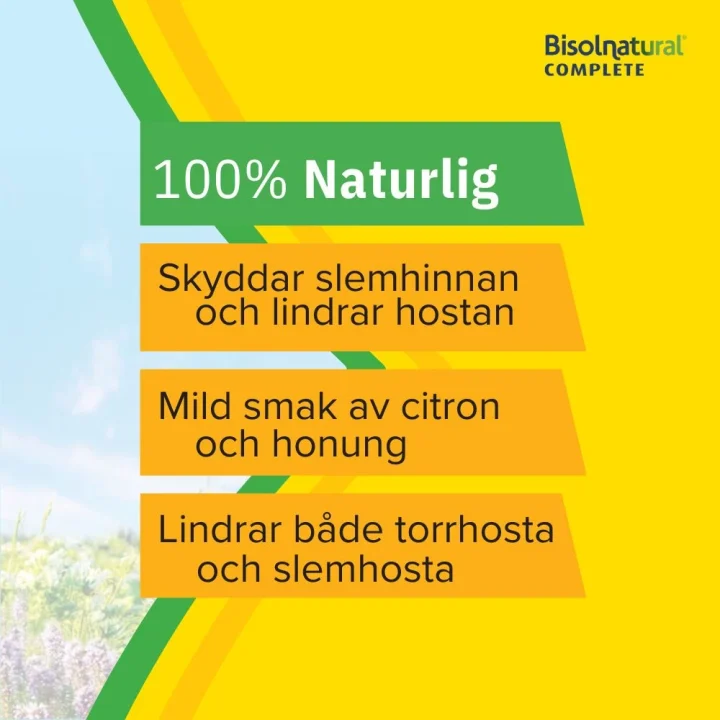 Bisolnatural®
COMPLETE

100% Naturlig

Skyddar slemhinnan och lindrar hostan

Mild smak av citron och honung

Lindrar både torrhosta och slemhosta